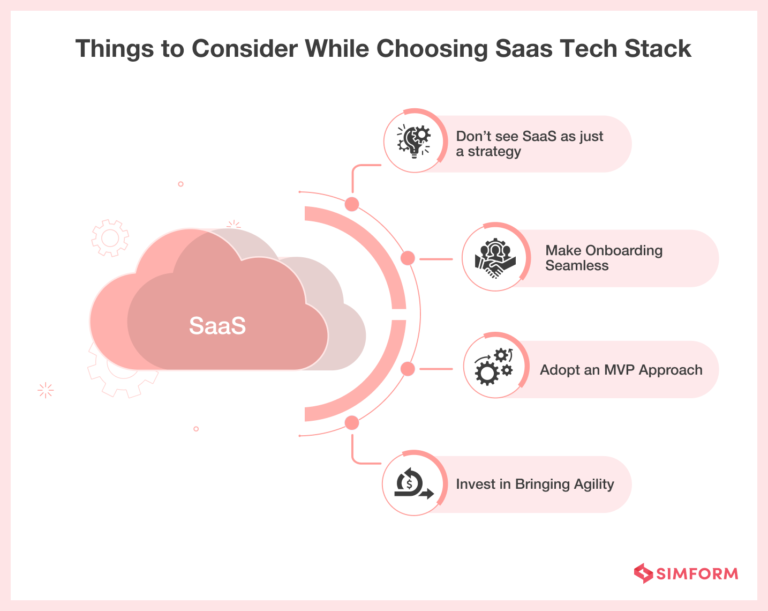 Things to Consider While Choosing Saas Tech Stack

SaaS

Don't see SaaS as just a strategy

Make Onboarding Seamless

Adopt an MVP Approach

Invest in Bringing Agility

SIMFORM